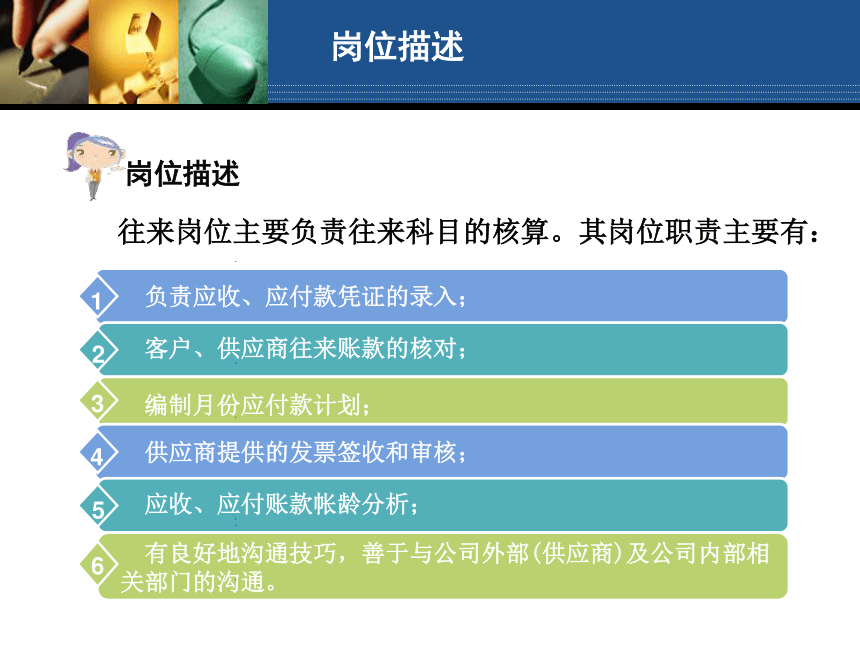 岗位描述

岗位描述

往来岗位主要负责往来科目的核算。其岗位职责主要有：

1 负责应收、应付款凭证的录入；

2 客户、供应商往来账款的核对；

3 编制月份应付款计划；

4 供应商提供的发票签收和审核；

5 应收、应付账款帐龄分析；

6 有良好地沟通技巧，善于与公司外部(供应商)及公司内部相关部门的沟通。